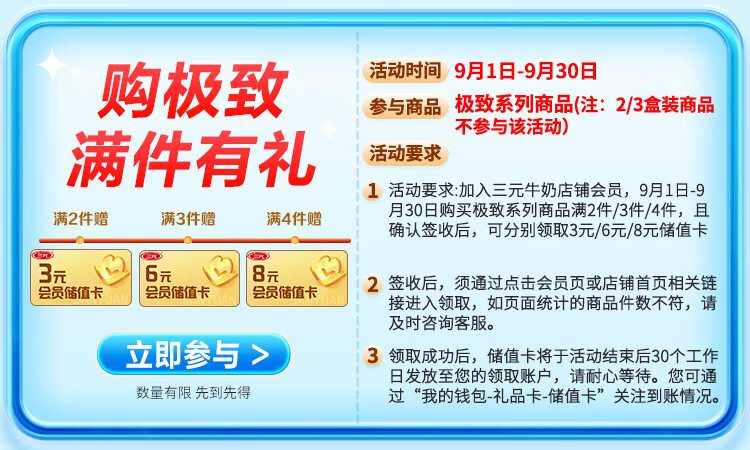 购极致
满件有礼

满2件赠
满3件赠
满4件赠

3元
会员储值卡

6元
会员储值卡

8元
会员储值卡

立即参与 >

数量有限 先到先得

活动时间 9月1日-9月30日

参与商品 极致系列商品(注：2/3盒装商品不参与该活动)

活动要求

1 活动要求:加入三元牛奶店铺会员，9月1日-9月30日购买极致系列商品满2件/3件/4件，且确认签收后，可分别领取3元/6元/8元储值卡

2 签收后，须通过点击会员页或店铺首页相关链接进入领取，如页面统计的商品件数不符，请及时咨询客服。

3 领取成功后，储值卡将于活动结束后30个工作日发放至您的领取账户，请耐心等待。您可通过“我的钱包-礼品卡-储值卡”关注到账情况。